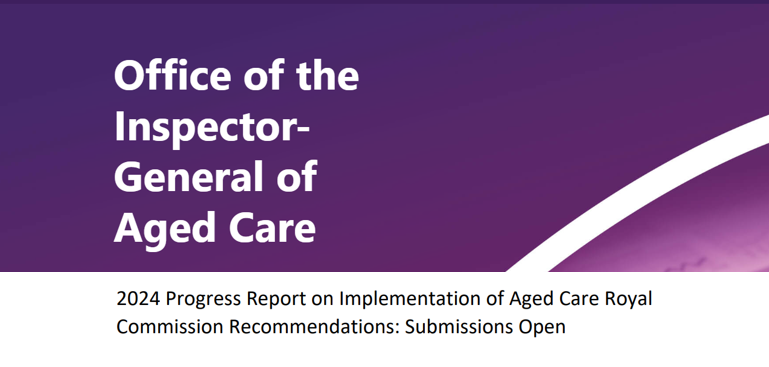 Office of the Inspector-General of Aged Care

2024 Progress Report on Implementation of Aged Care Royal Commission Recommendations: Submissions Open